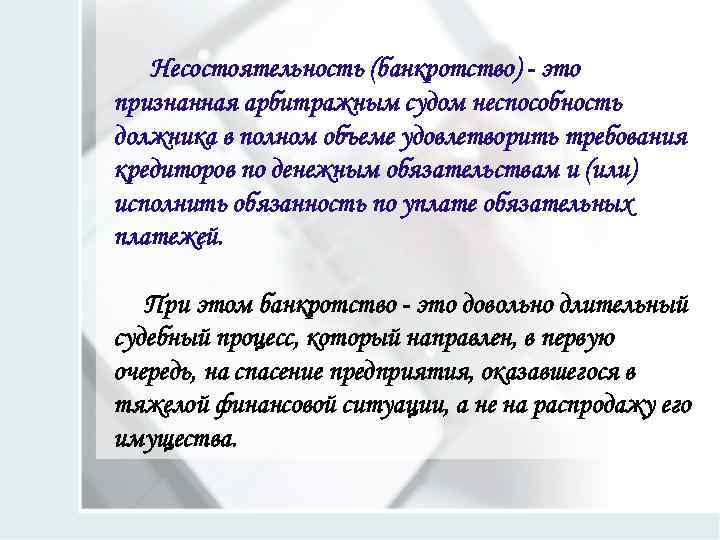 Несостоятельность (банкротство) - это признанная арбитражным судом неспособность должника в полном объеме удовлетворить требования кредиторов по денежным обязательствам и (или) исполнить обязанность по уплате обязательных платежей.

При этом банкротство - это довольно длительный судебный процесс, который направлен, в первую очередь, на спасение предприятия, оказавшегося в тяжелой финансовой ситуации, а не на распродажу его имущества.